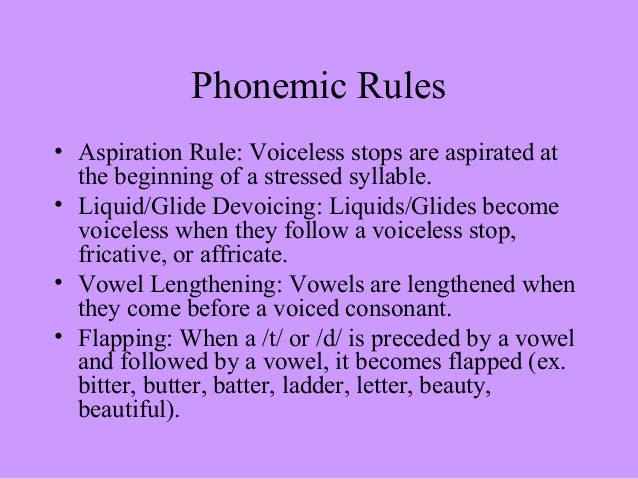 Phonemic Rules

• Aspiration Rule: Voiceless stops are aspirated at the beginning of a stressed syllable.
• Liquid/Glide Devoicing: Liquids/Glides become voiceless when they follow a voiceless stop, fricative, or affricate.
• Vowel Lengthening: Vowels are lengthened when they come before a voiced consonant.
• Flapping: When a /t/ or /d/ is preceded by a vowel and followed by a vowel, it becomes flapped (ex. bitter, butter, batter, ladder, letter, beauty, beautiful).